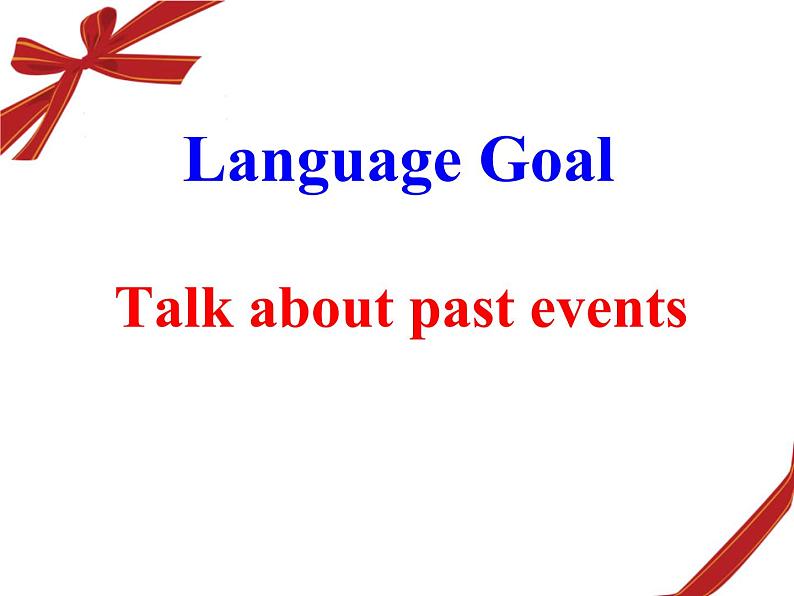 Language Goal

Talk about past events